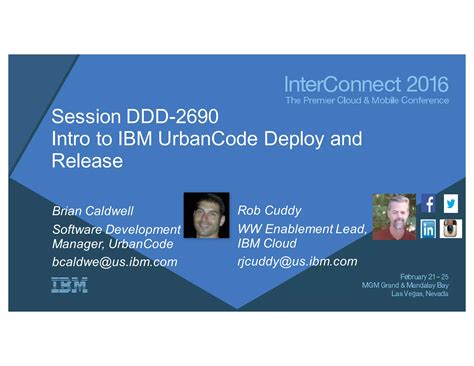 InterConnect 2016
The Premier Cloud & Mobile Conference

Session DDD-2690
Intro to IBM UrbanCode Deploy and Release

Brian Caldwell
Software Development Manager, UrbanCode
bcaldwe@us.ibm.com

Rob Cuddy
WW Enablement Lead, IBM Cloud
rjcuddy@us.ibm.com

f
in

IBM

February 21 – 25
MGM Grand & Mandalay Bay
Las Vegas, Nevada